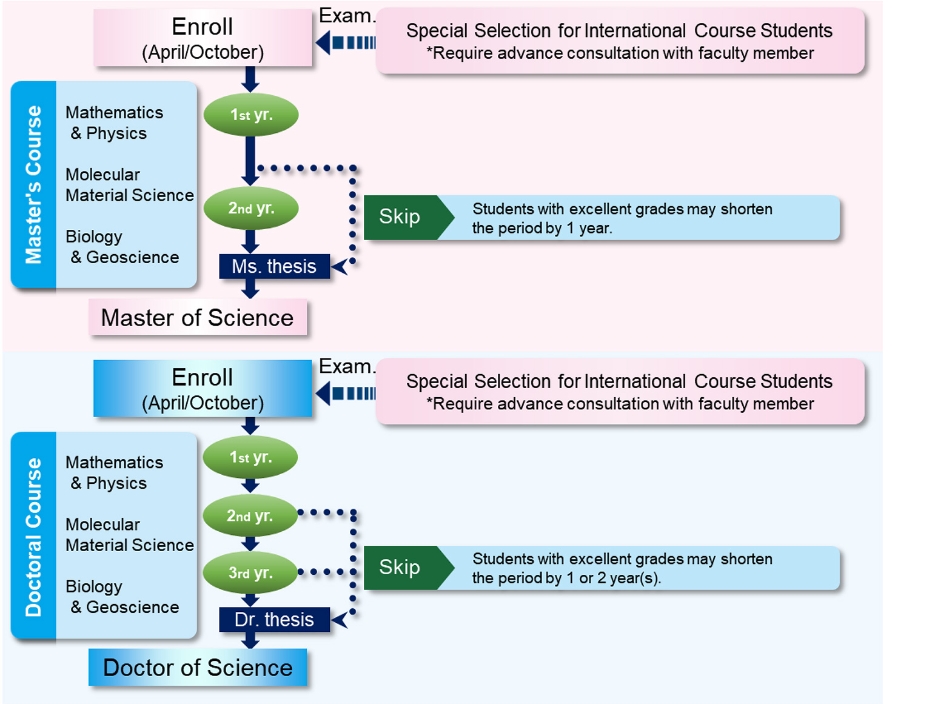 Enroll
(April/October)

Exam.

Special Selection for International Course Students
*Require advance consultation with faculty member

Master's Course

Mathematics & Physics

Molecular Material Science

Biology & Geoscience

1st yr.

2nd yr.

Skip

Students with excellent grades may shorten the period by 1 year.

Ms. thesis

Master of Science

Enroll
(April/October)

Exam.

Special Selection for International Course Students
*Require advance consultation with faculty member

Doctoral Course

Mathematics & Physics

Molecular Material Science

Biology & Geoscience

1st yr.

2nd yr.

3rd yr.

Skip

Students with excellent grades may shorten the period by 1 or 2 year(s).

Dr. thesis

Doctor of Science